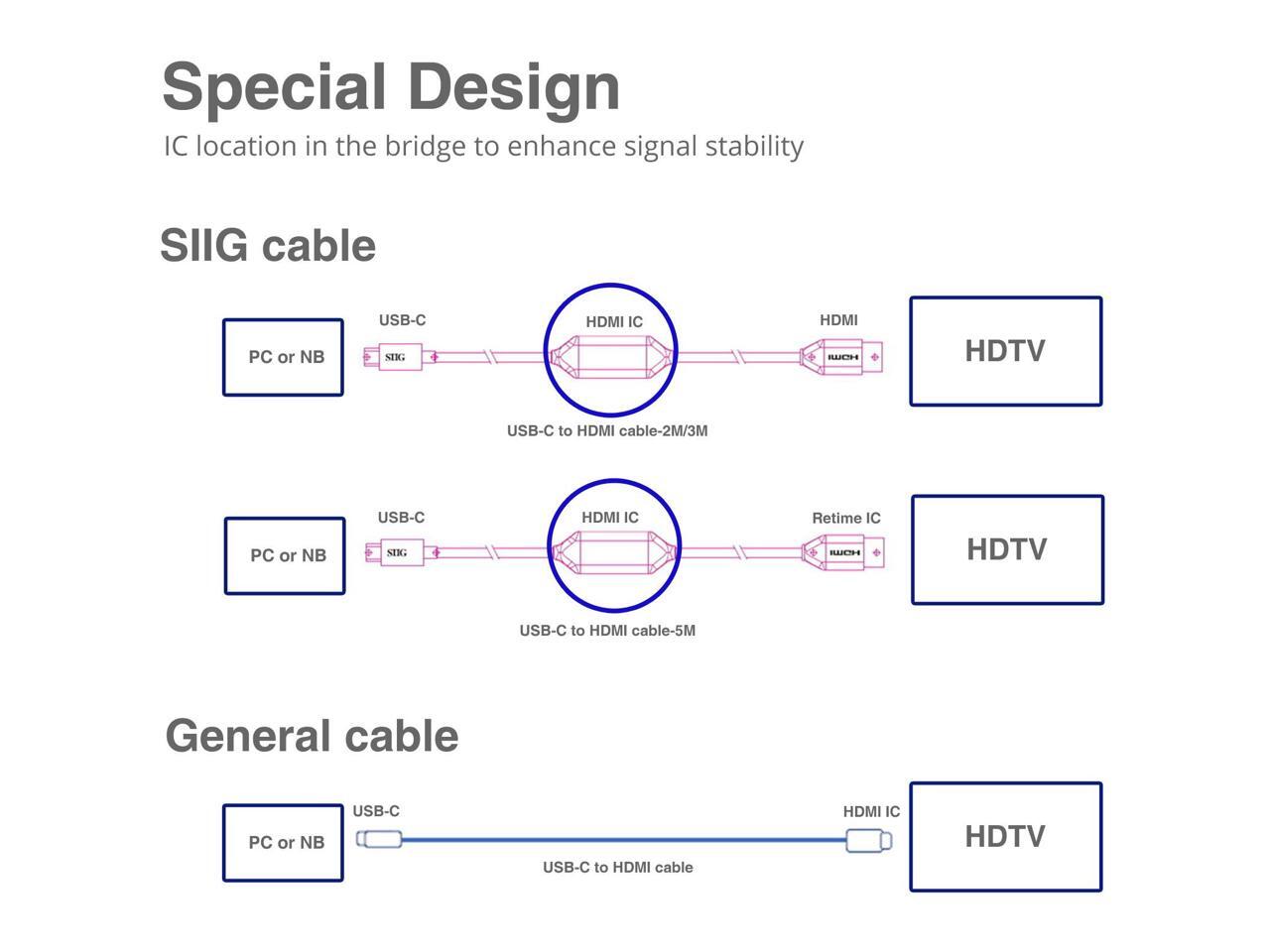 Special Design
IC location in the bridge to enhance signal stability

SIIG cable

PC or NB
USB-C
SIIG
HDMI IC
HDMI
HDMI
HDTV
USB-C to HDMI cable-2M/3M

PC or NB
USB-C
SIIG
HDMI IC
Retime IC
HDMI
HDTV
USB-C to HDMI cable-5M

General cable

PC or NB
USB-C
HDMI IC
HDTV
USB-C to HDMI cable